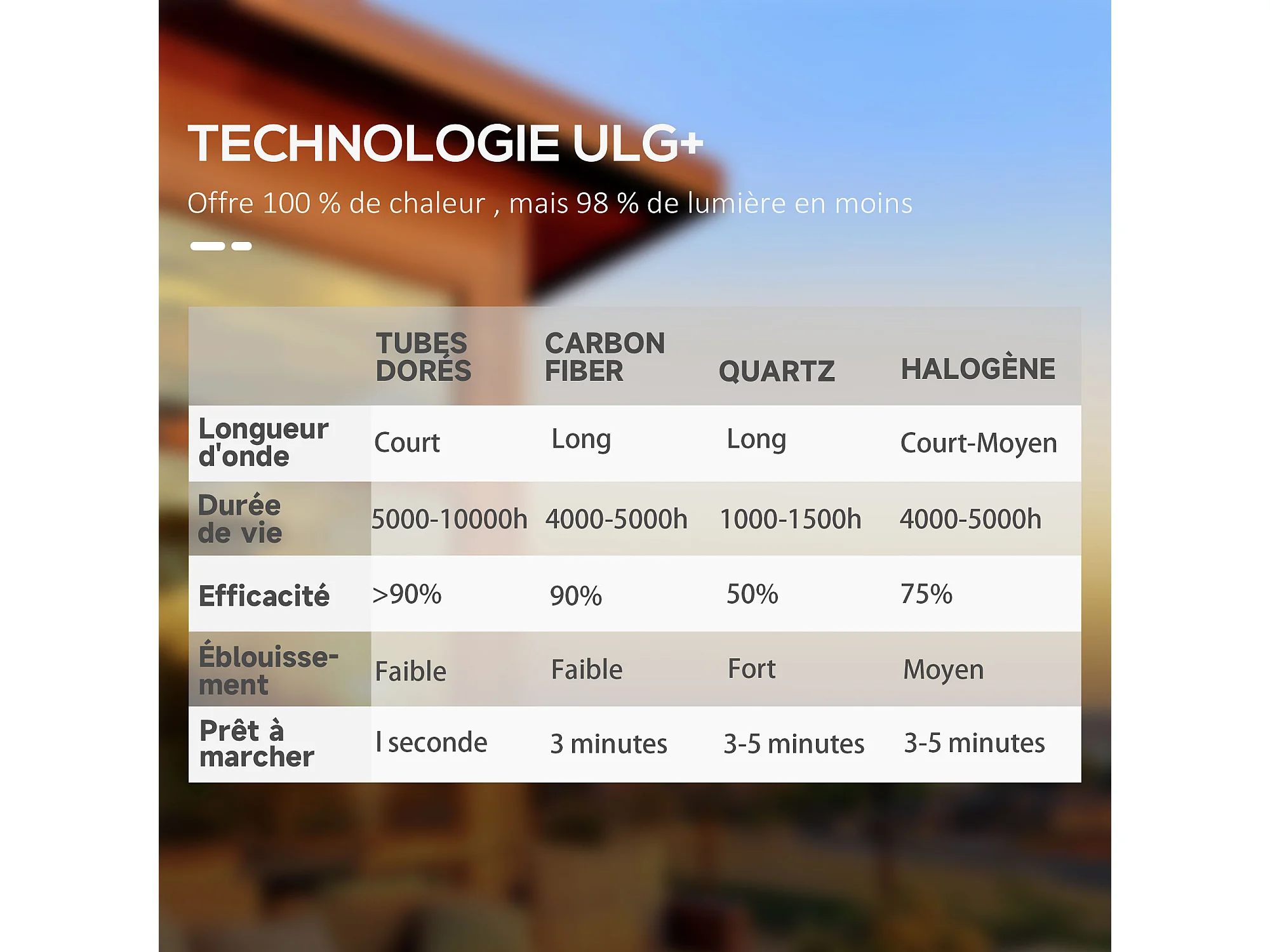 TECHNOLOGIE ULG+

Offre 100 % de chaleur , mais 98 % de lumière en moins

| | TUBES DORÉS | CARBON FIBER | QUARTZ | HALOGÈNE |
|---|---|---|---|---|
| Longueur d'onde | Court | Long | Long | Court-Moyen |
| Durée de vie | 5000-10000h | 4000-5000h | 1000-1500h | 4000-5000h |
| Efficacité | >90% | 90% | 50% | 75% |
| Éblouissement | Faible | Faible | Fort | Moyen |
| Prêt à marcher | I seconde | 3 minutes | 3-5 minutes | 3-5 minutes |